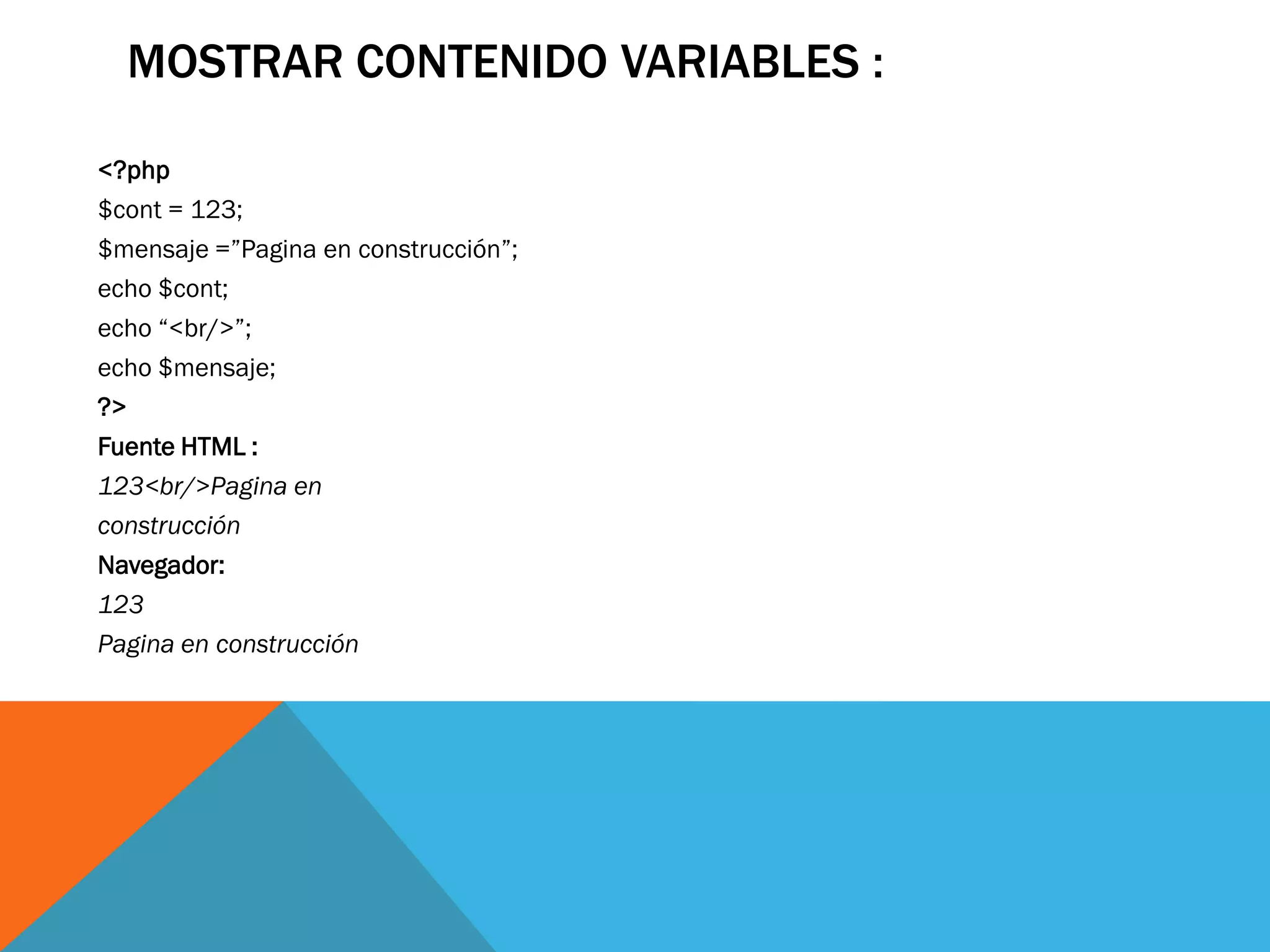 MOSTRAR CONTENIDO VARIABLES :

<?php
$cont = 123;
$mensaje =”Pagina en construcción”;
echo $cont;
echo “<br/>”;
echo $mensaje;
?>
Fuente HTML :
123<br/>Pagina en construcción
Navegador:
123
Pagina en construcción